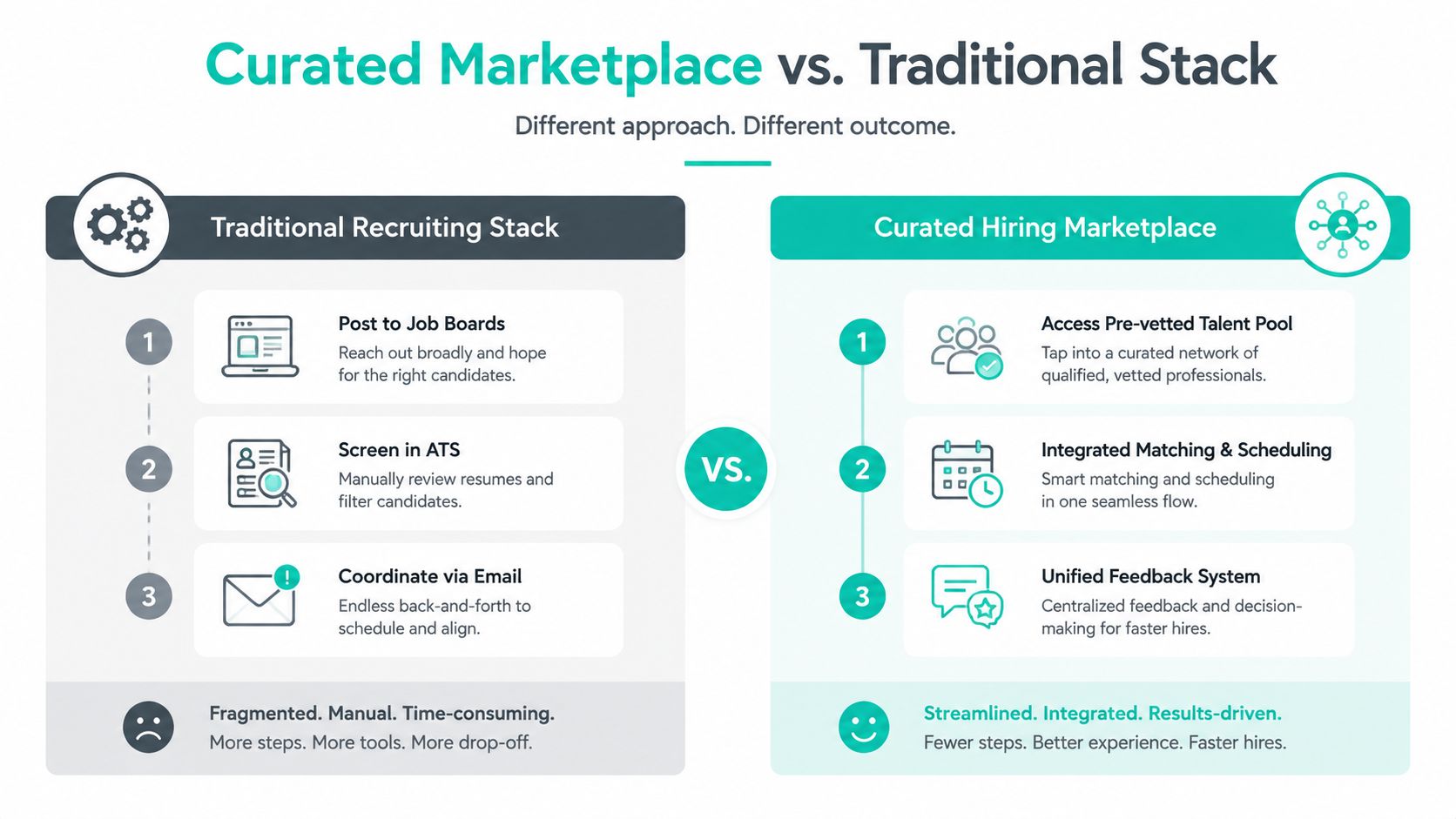 Curated Marketplace vs. Traditional Stack

Different approach. Different outcome.

Traditional Recruiting Stack

1

Post to Job Boards
Reach out broadly and hope for the right candidates.

2

Screen in ATS
Manually review resumes and filter candidates.

3

Coordinate via Email
Endless back-and-forth to schedule and align.

Fragmented. Manual. Time-consuming.
More steps. More tools. More drop-off.

VS.

Curated Hiring Marketplace

1

Access Pre-vetted Talent Pool
Tap into a curated network of qualified, vetted professionals.

2

Integrated Matching & Scheduling
Smart matching and scheduling in one seamless flow.

3

Unified Feedback System
Centralized feedback and decision-making for faster hires.

Streamlined. Integrated. Results-driven.
Fewer steps. Better experience. Faster hires.